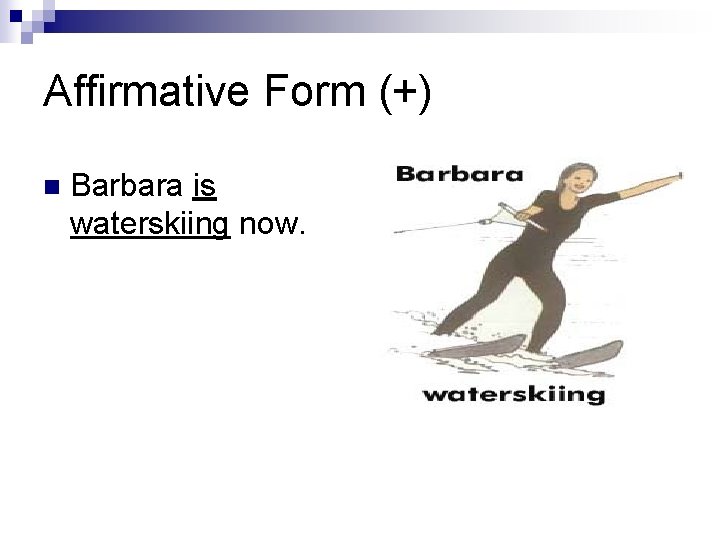 Affirmative Form (+)

Barbara is waterskiing now.

Barbara

waterskiing